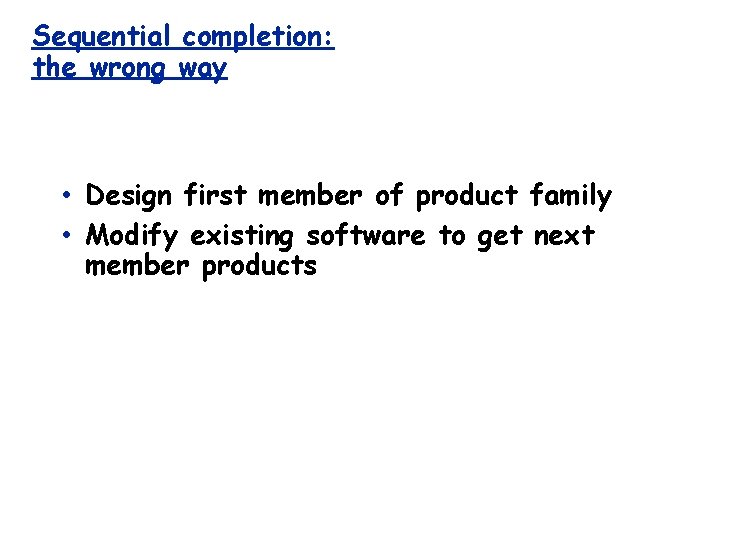 Sequential completion: the wrong way

• Design first member of product family
• Modify existing software to get next member products